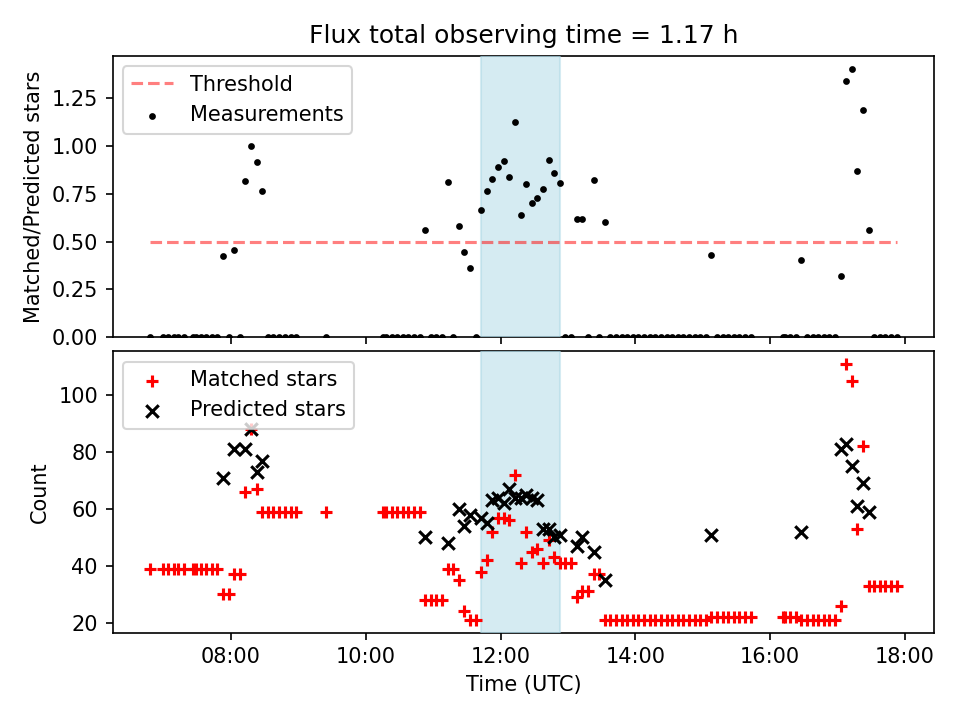 Flux total observing time = 1.17 h

Threshold
Measurements

Matched/Predicted stars

1.25
1.00
0.75
0.50
0.25
0.00

Matched stars
Predicted stars

Count

100
80
60
40
20

08:00
10:00
12:00
14:00
16:00
18:00

Time (UTC)